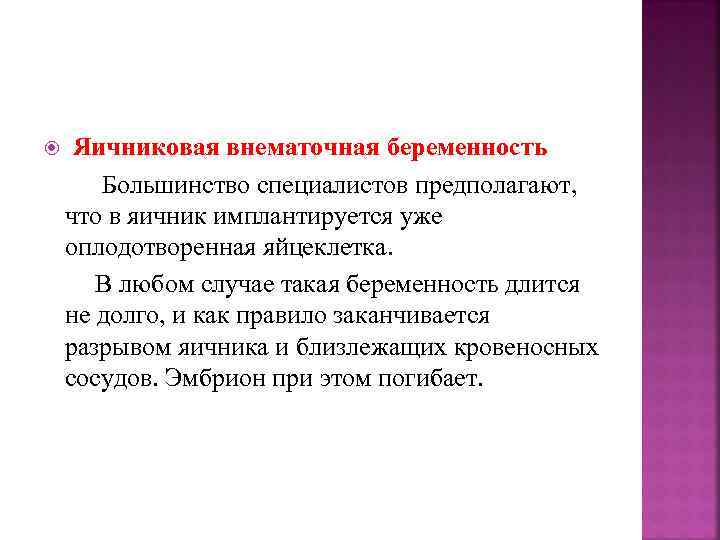 Яичниковая внематочная беременность

Большинство специалистов предполагают, что в яичник имплантируется уже оплодотворенная яйцеклетка.

В любом случае такая беременность длится не долго, и как правило заканчивается разрывом яичника и близлежащих кровеносных сосудов. Эмбрион при этом погибает.